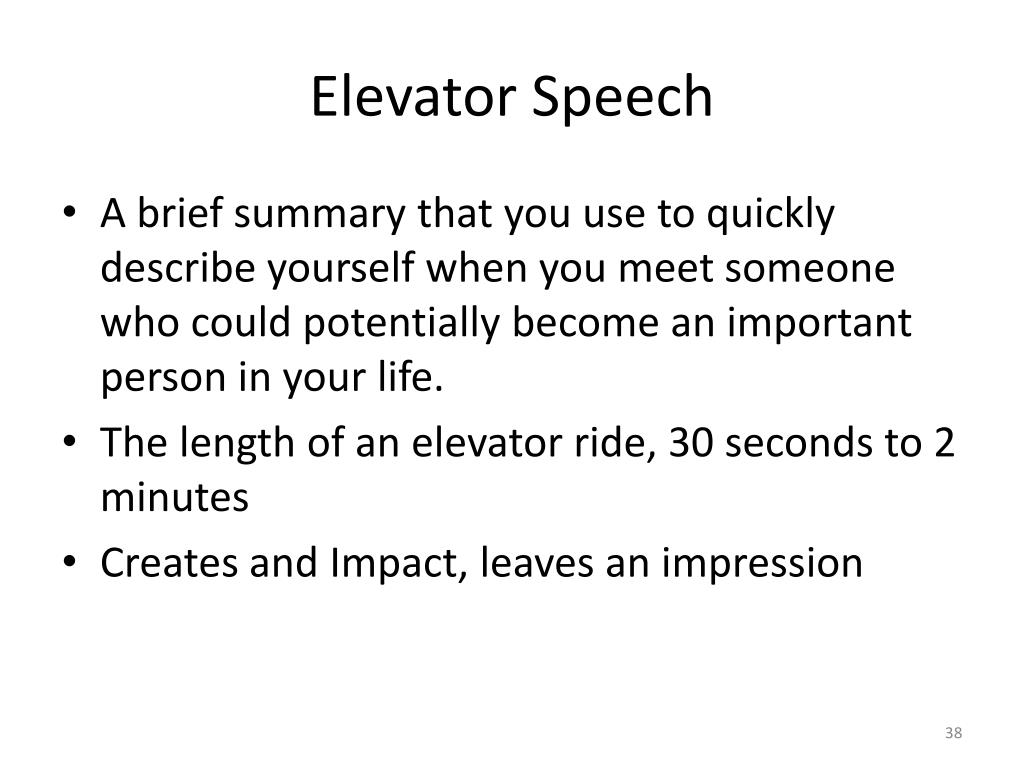 Elevator Speech

• A brief summary that you use to quickly describe yourself when you meet someone who could potentially become an important person in your life.
• The length of an elevator ride, 30 seconds to 2 minutes
• Creates and Impact, leaves an impression

38